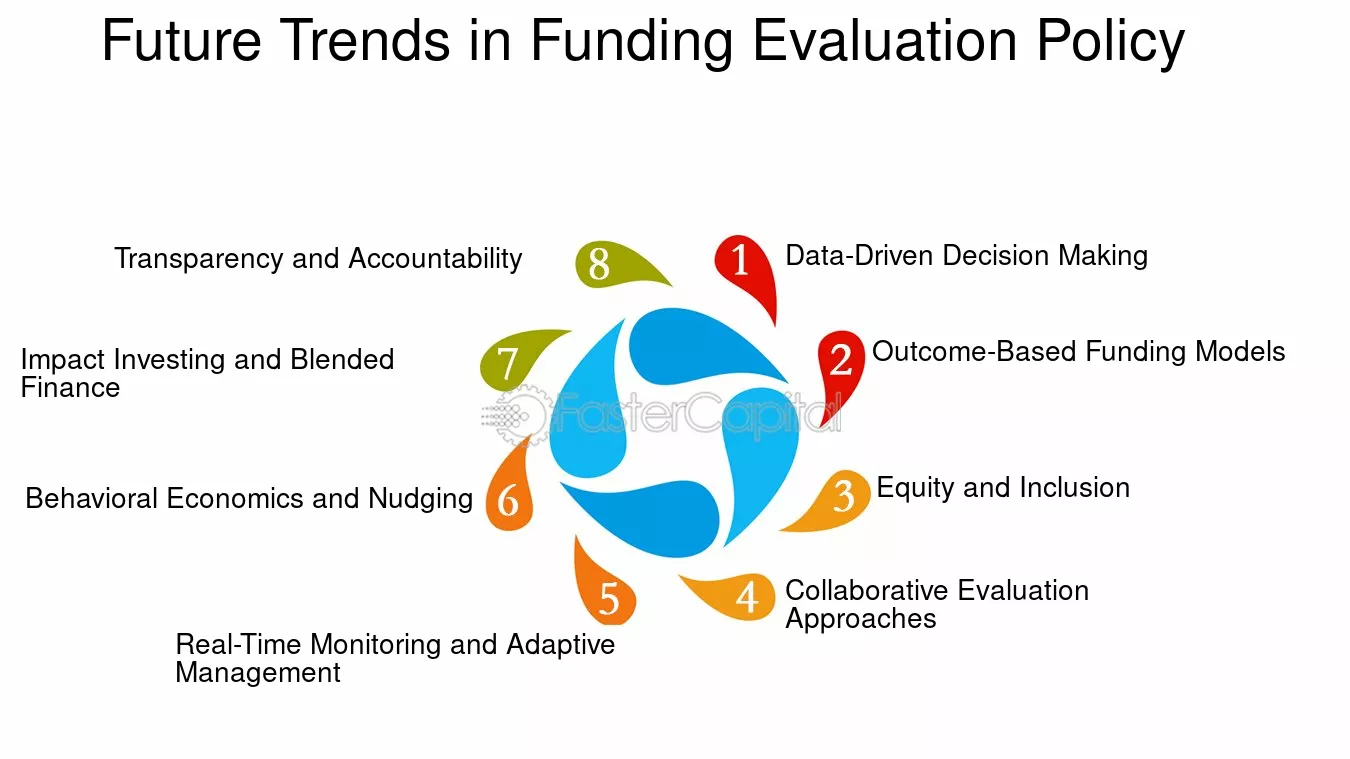 Future Trends in Funding Evaluation Policy

1 Data-Driven Decision Making

2 Outcome-Based Funding Models

3 Equity and Inclusion

4 Collaborative Evaluation Approaches

5 Real-Time Monitoring and Adaptive Management

6 Behavioral Economics and Nudging

7 Impact Investing and Blended Finance

8 Transparency and Accountability

FasterCapital